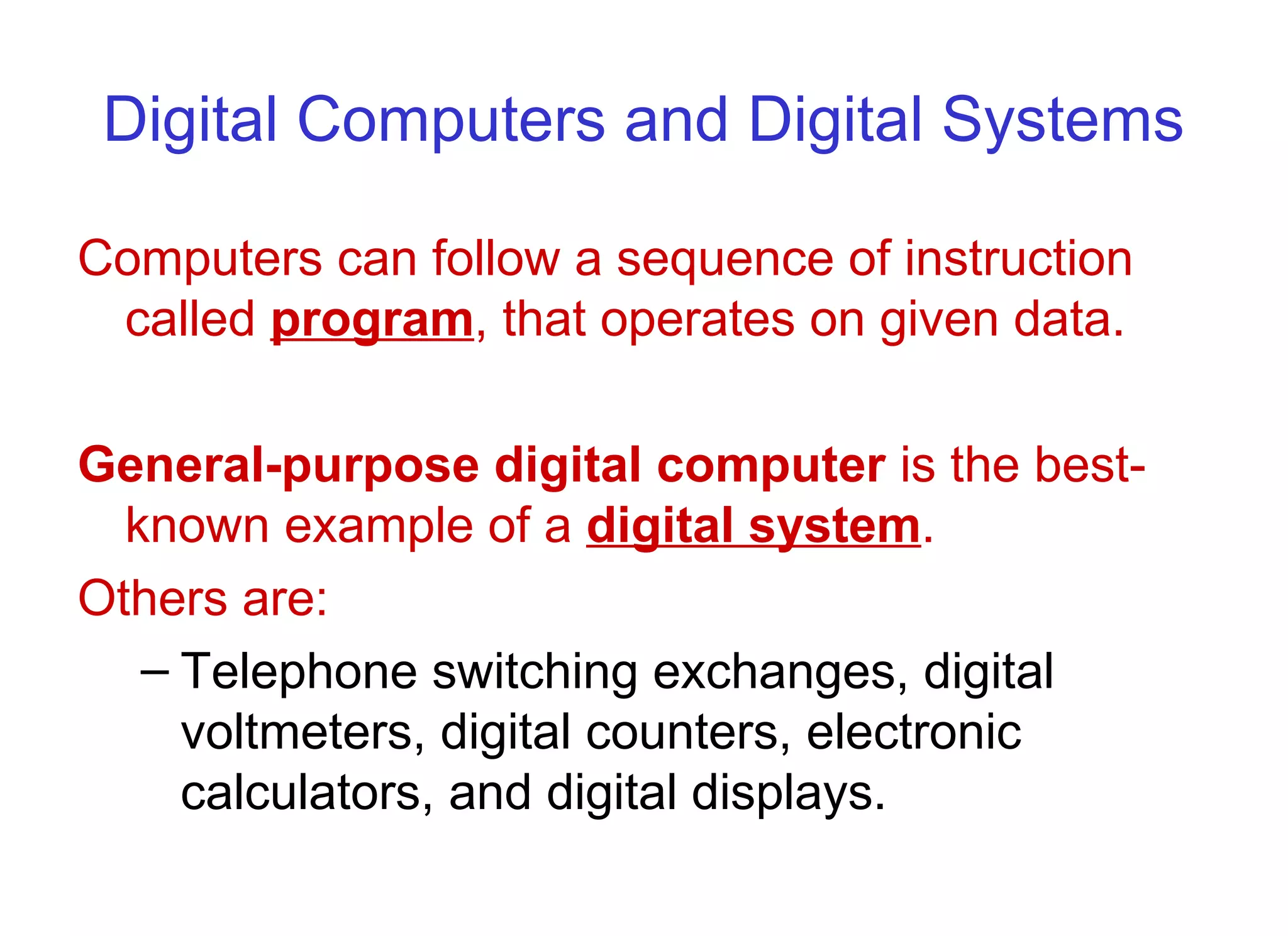 Digital Computers and Digital Systems

Computers can follow a sequence of instruction called program, that operates on given data.

General-purpose digital computer is the best-known example of a digital system.

Others are:

– Telephone switching exchanges, digital voltmeters, digital counters, electronic calculators, and digital displays.